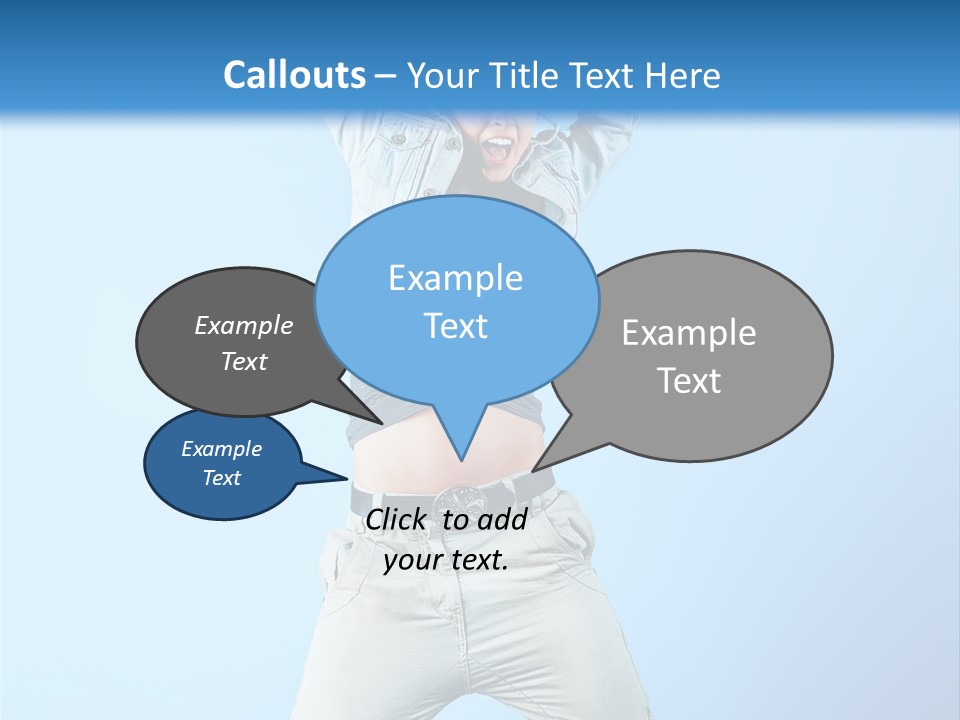 Callouts – Your Title Text Here

Example Text

Example Text

Example Text

Example Text

Click to add your text.